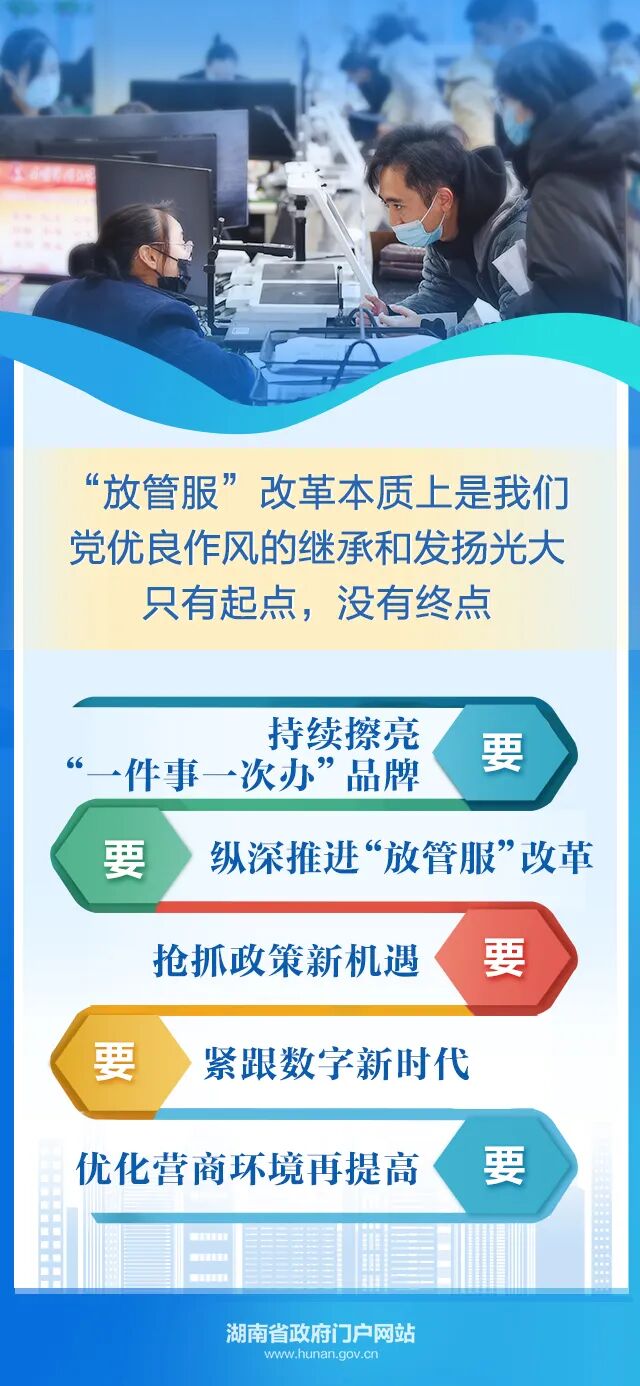 “放管服”改革本质上是我们党优良作风的继承和发扬光大
只有起点，没有终点

持续擦亮“一件事一次办”品牌 要

要 纵深推进“放管服”改革

抢抓政策新机遇 要

要 紧跟数字新时代

优化营商环境再提高 要

湖南省政府门户网站
www.hunan.gov.cn